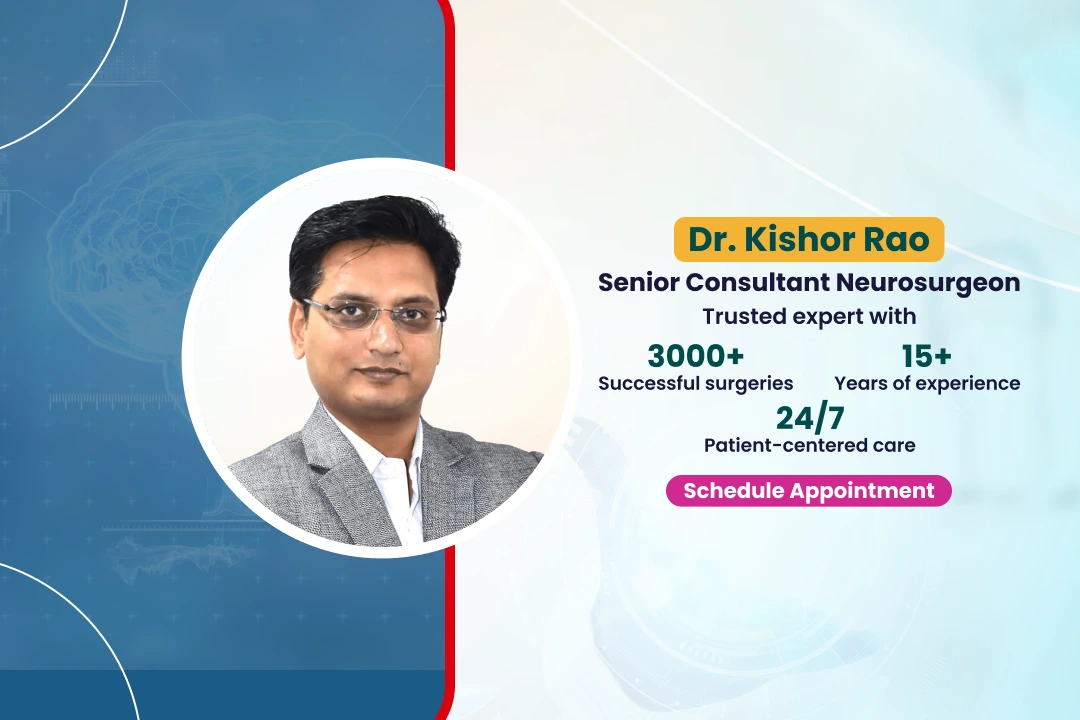 Dr. Kishor Rao

Senior Consultant Neurosurgeon

Trusted expert with

3000+
Successful surgeries

15+
Years of experience

24/7
Patient-centered care

Schedule Appointment